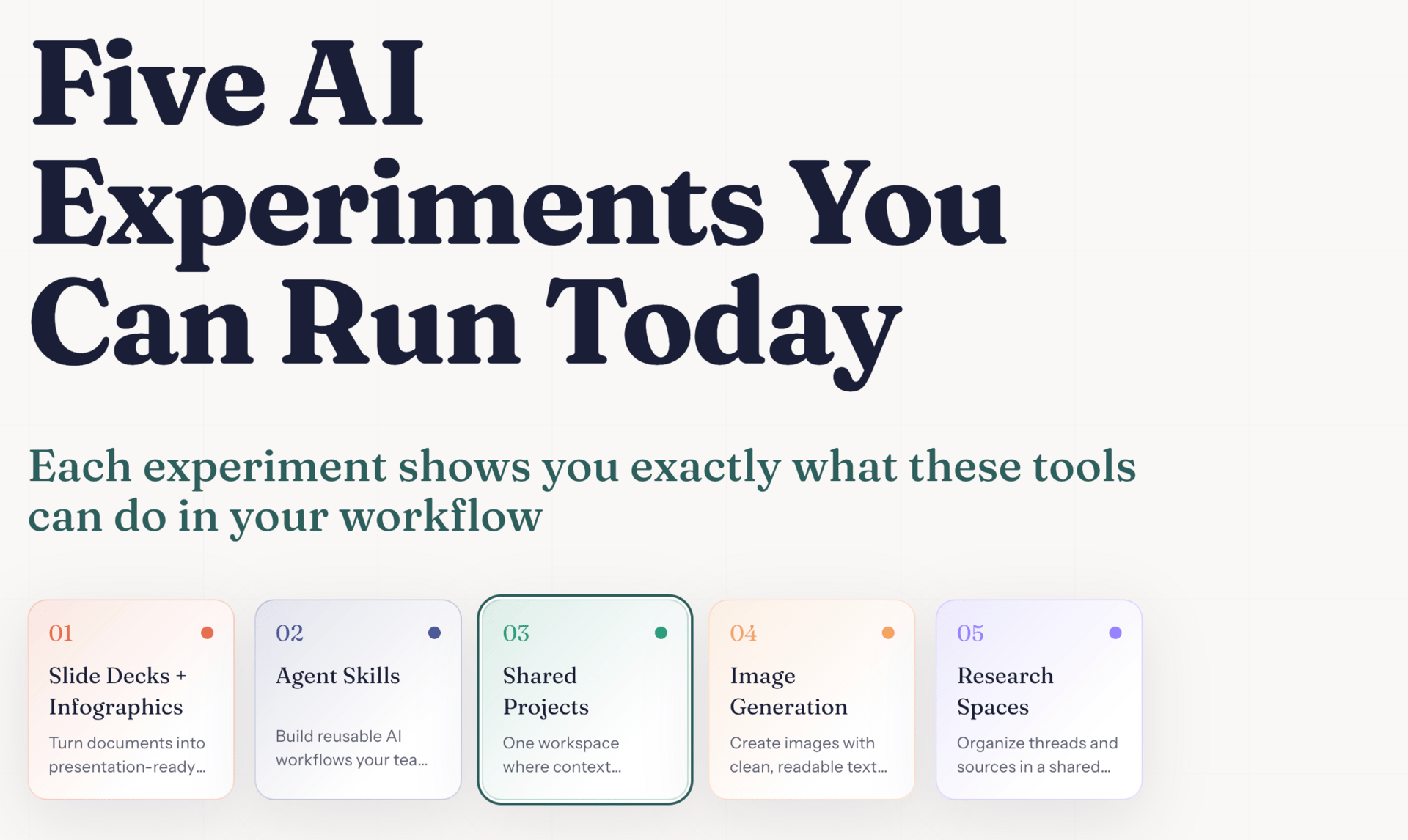 Five AI Experiments You Can Run Today

Each experiment shows you exactly what these tools can do in your workflow

01

Slide Decks + Infographics

Turn documents into presentation-ready...

02

Agent Skills

Build reusable AI workflows your tea...

03

Shared Projects

One workspace where context...

04

Image Generation

Create images with clean, readable text...

05

Research Spaces

Organize threads and sources in a shared...